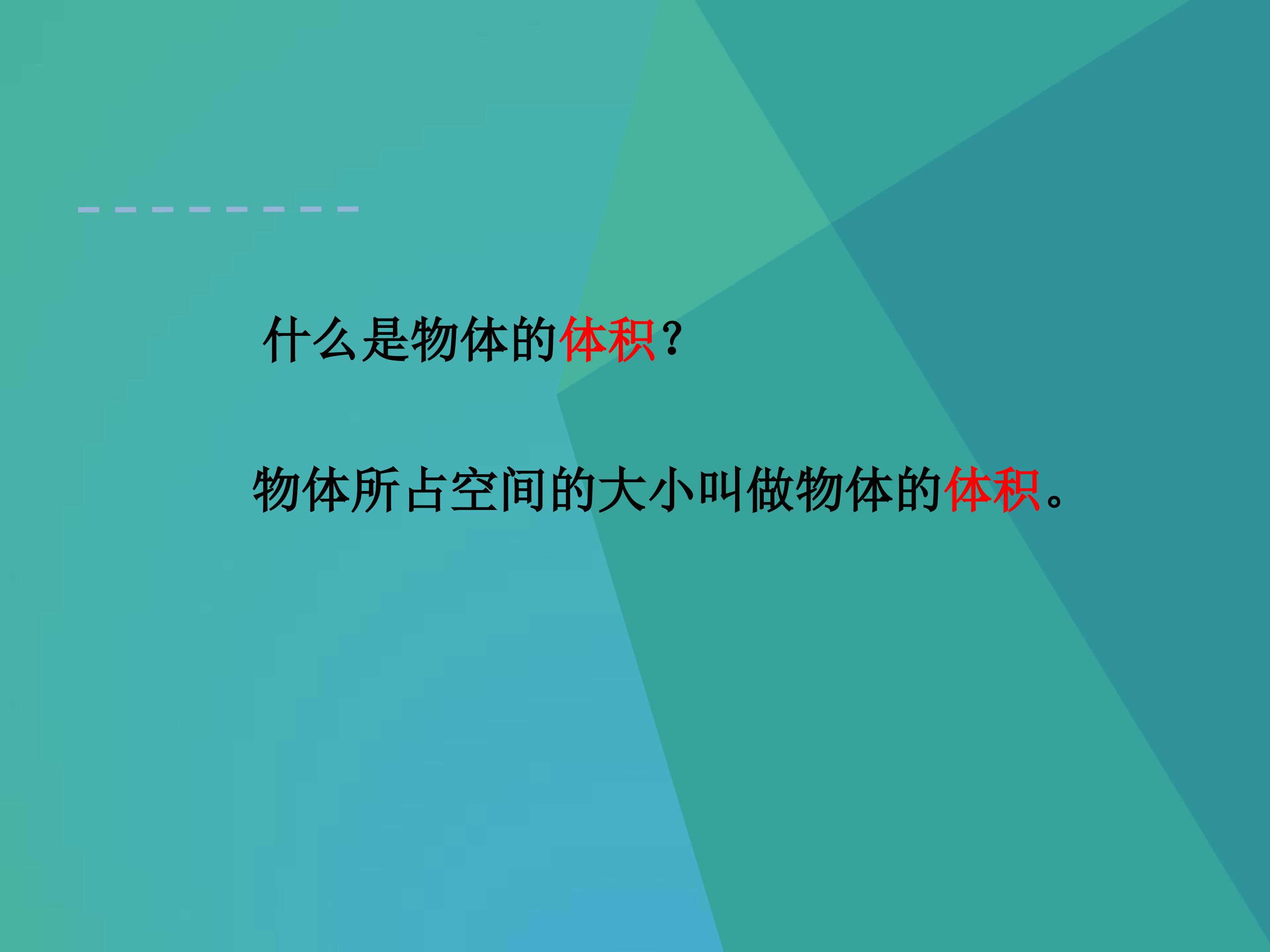 什么是物体的体积？

物体所占空间的大小叫做物体的体积。